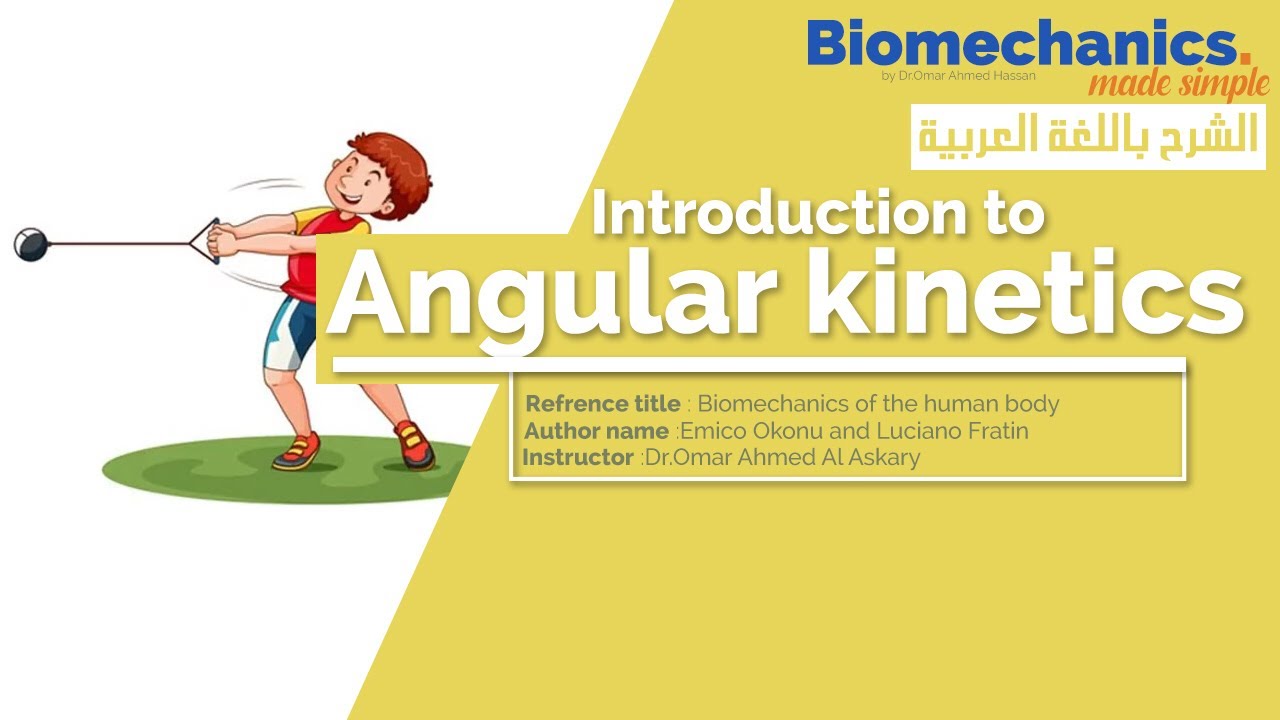 Biomechanics.
by Dr.Omar Ahmed Hassan
made simple

الشرح باللغة العربية

Introduction to
Angular kinetics

Refrence title : Biomechanics of the human body
Author name :Emico Okonu and Luciano Fratin
Instructor :Dr.Omar Ahmed Al Askary